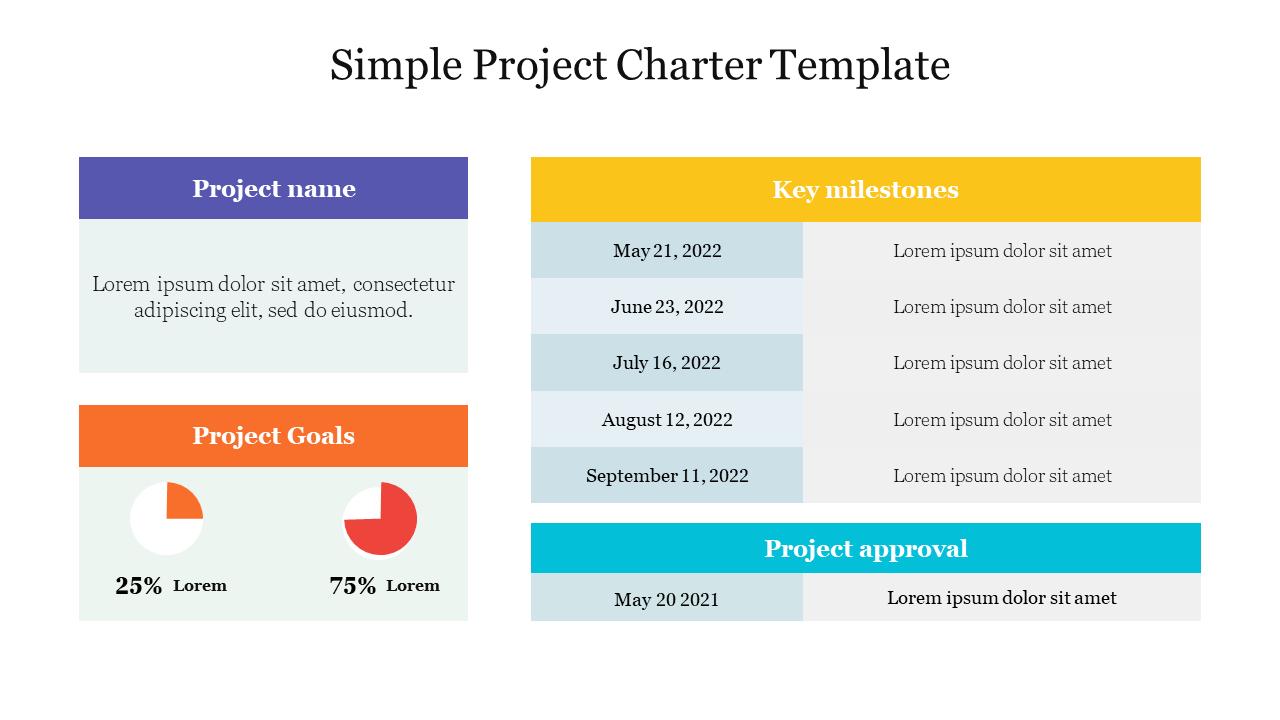 Simple Project Charter Template

Project name

Lorem ipsum dolor sit amet, consectetur adipiscing elit, sed do eiusmod.

Project Goals

25% Lorem

75% Lorem

Key milestones

| May 21, 2022 | Lorem ipsum dolor sit amet |
|---|---|
| June 23, 2022 | Lorem ipsum dolor sit amet |
| July 16, 2022 | Lorem ipsum dolor sit amet |
| August 12, 2022 | Lorem ipsum dolor sit amet |
| September 11, 2022 | Lorem ipsum dolor sit amet |

Project approval

| May 20 2021 | Lorem ipsum dolor sit amet |
|---|---|